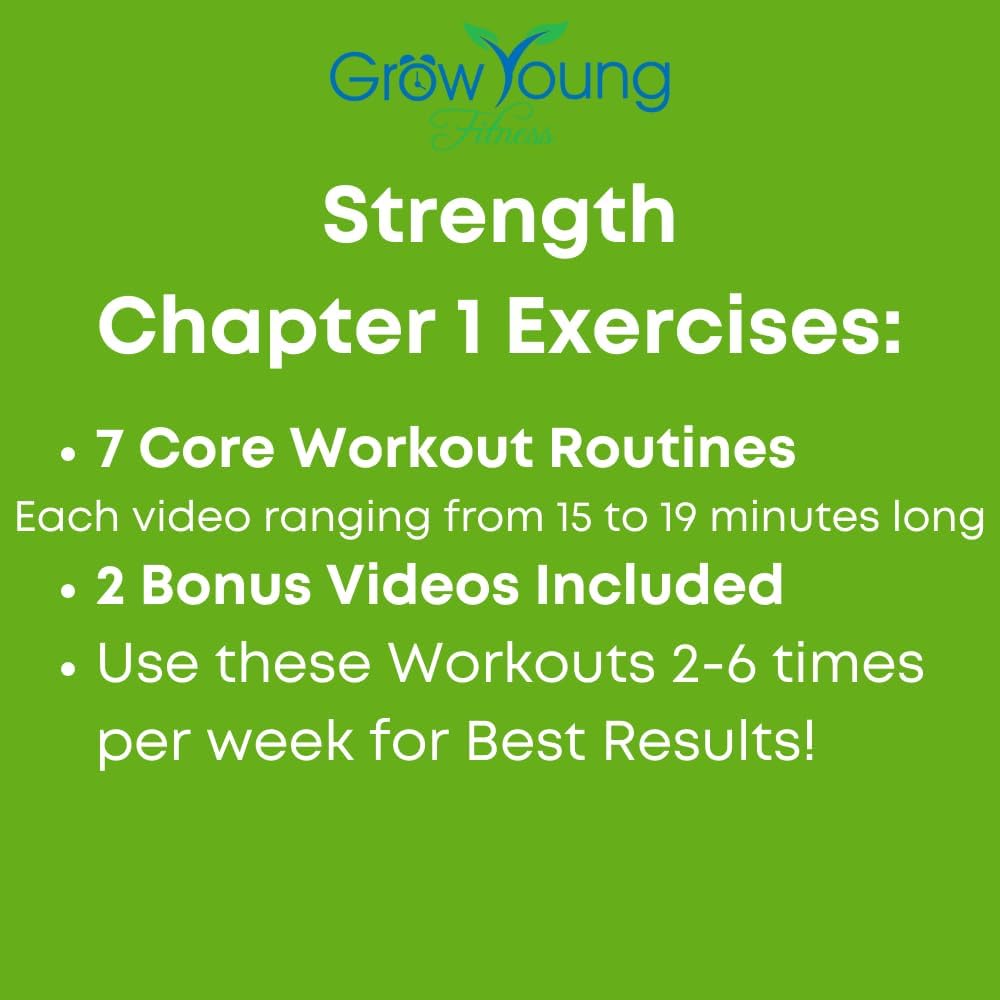 Grow Young
Fitness

Strength
Chapter 1 Exercises:

• 7 Core Workout Routines
Each video ranging from 15 to 19 minutes long
• 2 Bonus Videos Included
• Use these Workouts 2-6 times per week for Best Results!